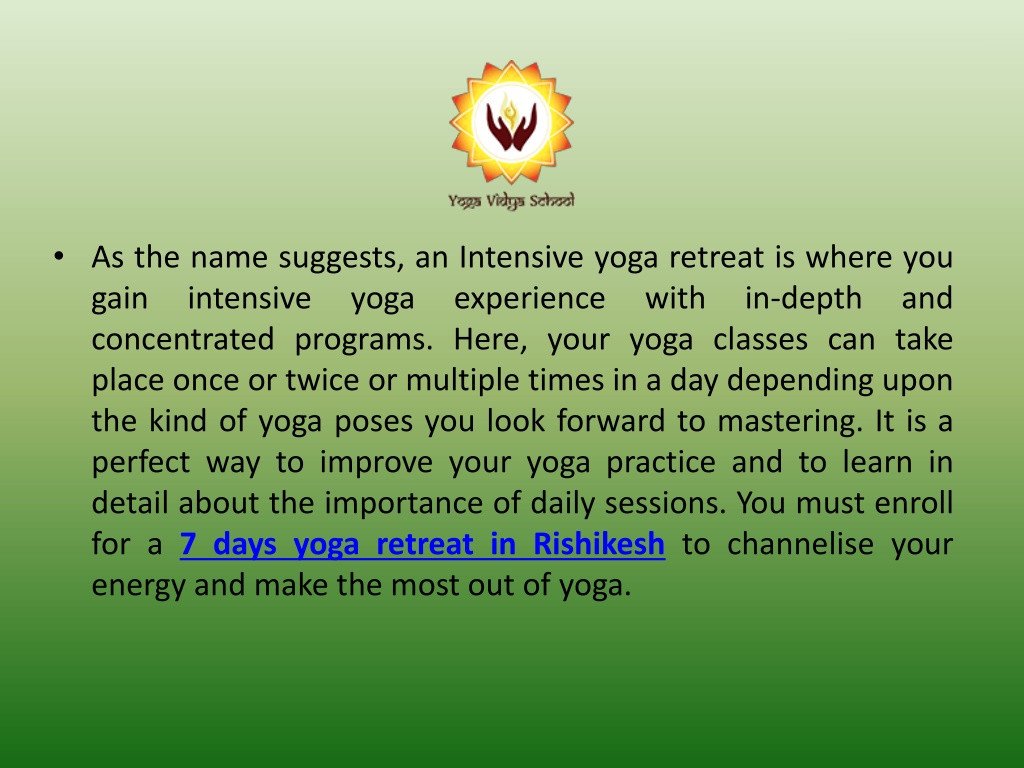 Yoga Vidya School

• As the name suggests, an Intensive yoga retreat is where you gain intensive yoga experience with in-depth and concentrated programs. Here, your yoga classes can take place once or twice or multiple times in a day depending upon the kind of yoga poses you look forward to mastering. It is a perfect way to improve your yoga practice and to learn in detail about the importance of daily sessions. You must enroll for a 7 days yoga retreat in Rishikesh to channelise your energy and make the most out of yoga.